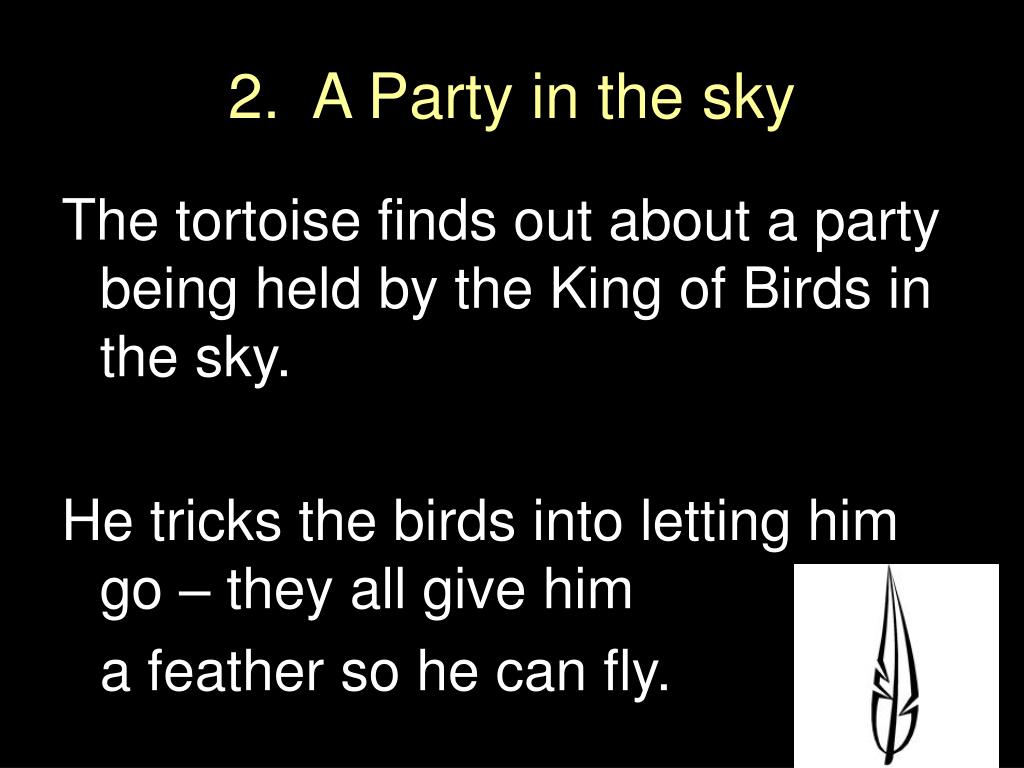 2. A Party in the sky

The tortoise finds out about a party being held by the King of Birds in the sky.

He tricks the birds into letting him go – they all give him

a feather so he can fly.